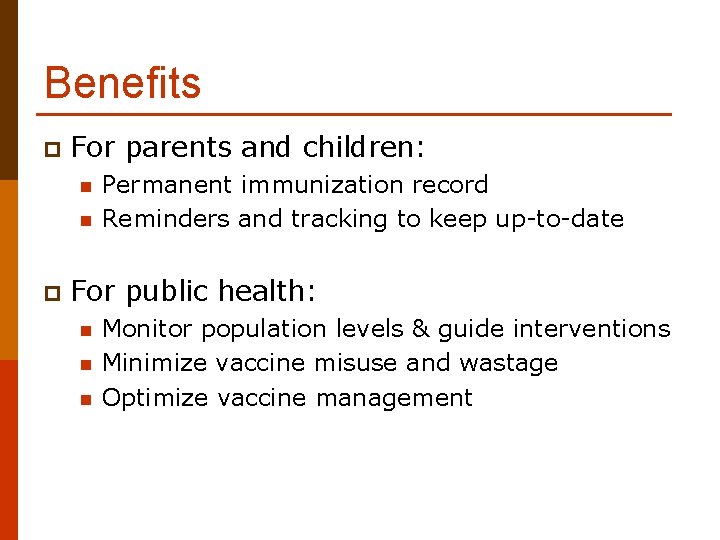 Benefits

For parents and children:

Permanent immunization record

Reminders and tracking to keep up-to-date

For public health:

Monitor population levels & guide interventions

Minimize vaccine misuse and wastage

Optimize vaccine management